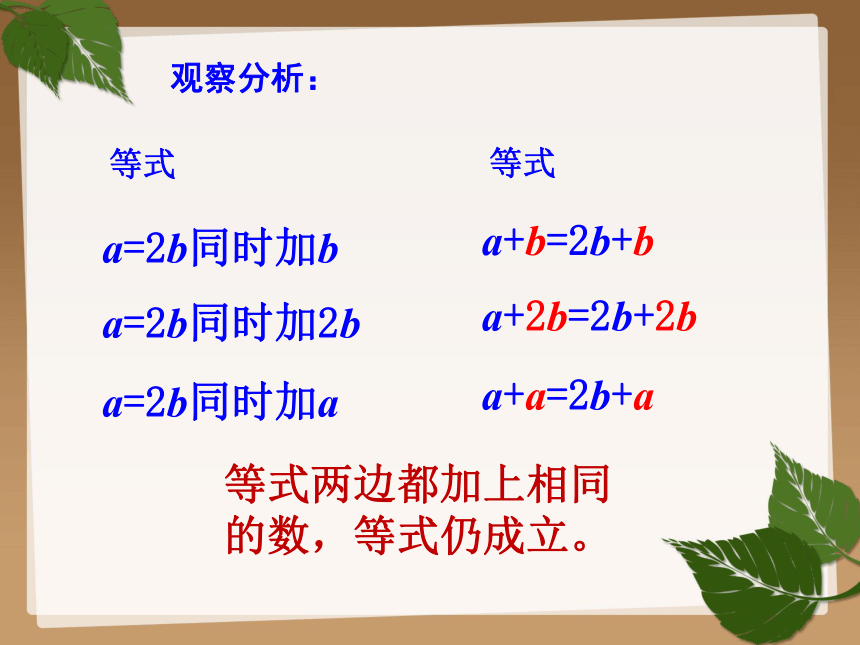 观察分析：

等式

$a=2b$同时加$b$

$a=2b$同时加$2b$

$a=2b$同时加$a$

等式

$a+b=2b+b$

$a+2b=2b+2b$

$a+a=2b+a$

等式两边都加上相同的数，等式仍成立。